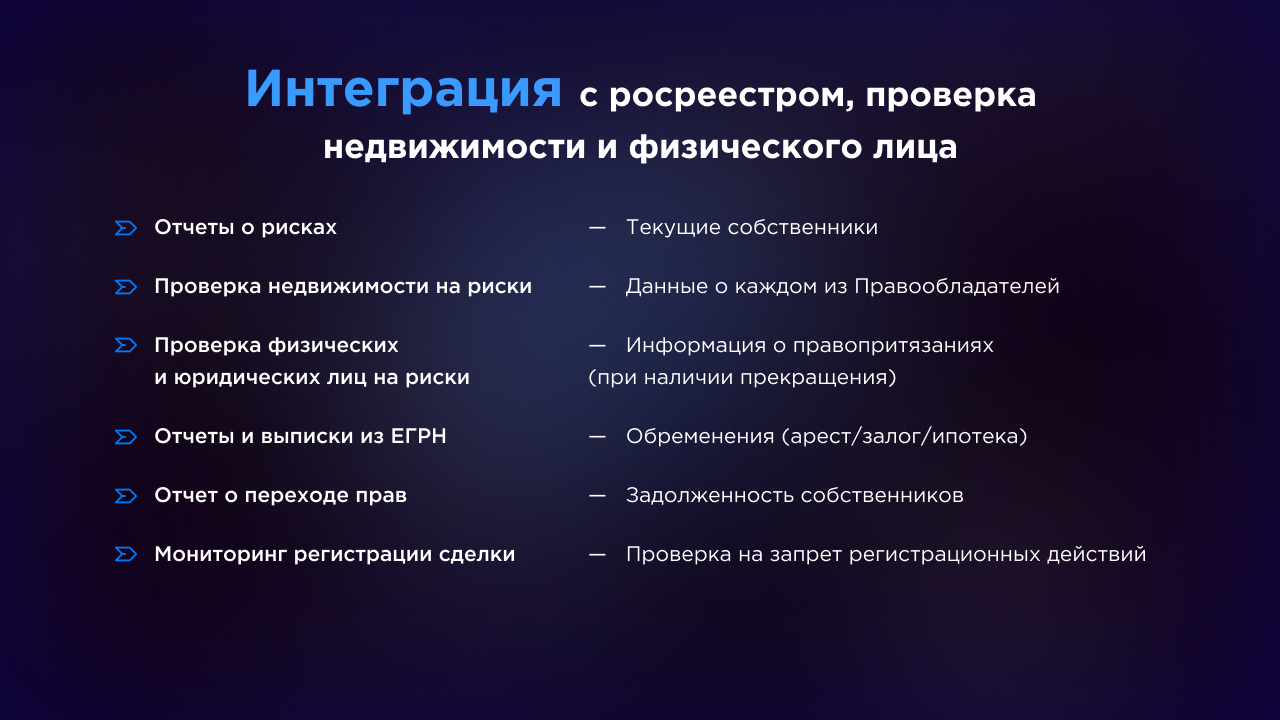 Интеграция с росреестром, проверка недвижимости и физического лица

Отчеты о рисках

Проверка недвижимости на риски

Проверка физических и юридических лиц на риски

Отчеты и выписки из ЕГРН

Отчет о переходе прав

Мониторинг регистрации сделки

— Текущие собственники

— Данные о каждом из Правообладателей

— Информация о правопритязаниях (при наличии прекращения)

— Обременения (арест/залог/ипотека)

— Задолженность собственников

— Проверка на запрет регистрационных действий